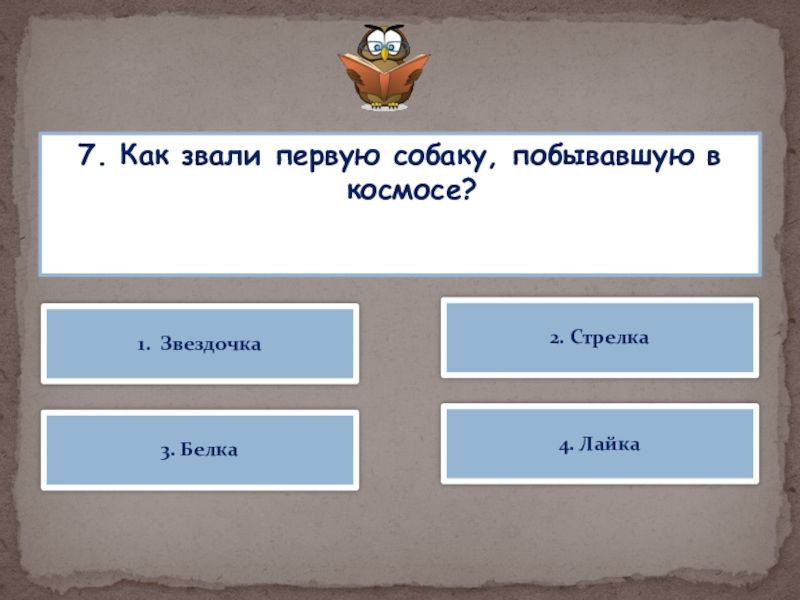 7. Как звали первую собаку, побывавшую в космосе?

1. Звездочка

2. Стрелка

3. Белка

4. Лайка